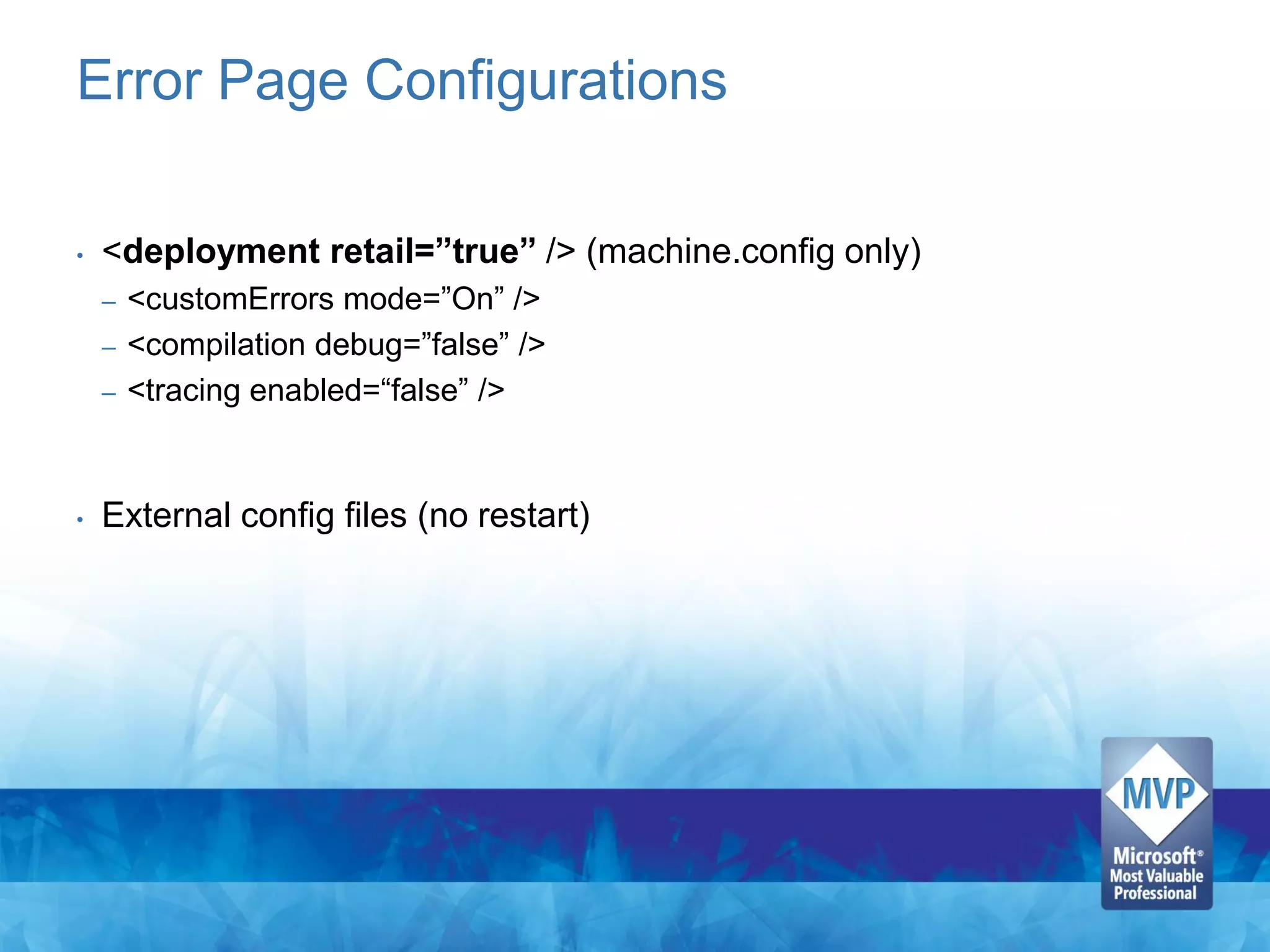 Error Page Configurations

• <deployment retail=”true” /> (machine.config only)
– <customErrors mode=”On” />
– <compilation debug=”false” />
– <tracing enabled=“false” />

• External config files (no restart)

MVP
Microsoft®
Most Valuable
Professional